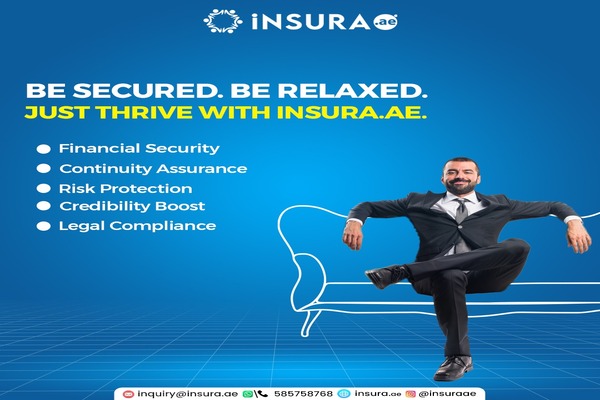 iNSURA.ae

BE SECURED. BE RELAXED.
JUST THRIVE WITH INSURA.AE.

Financial Security
Continuity Assurance
Risk Protection
Credibility Boost
Legal Compliance

inquiry@insura.ae 585758768 insura.ae @insuraae